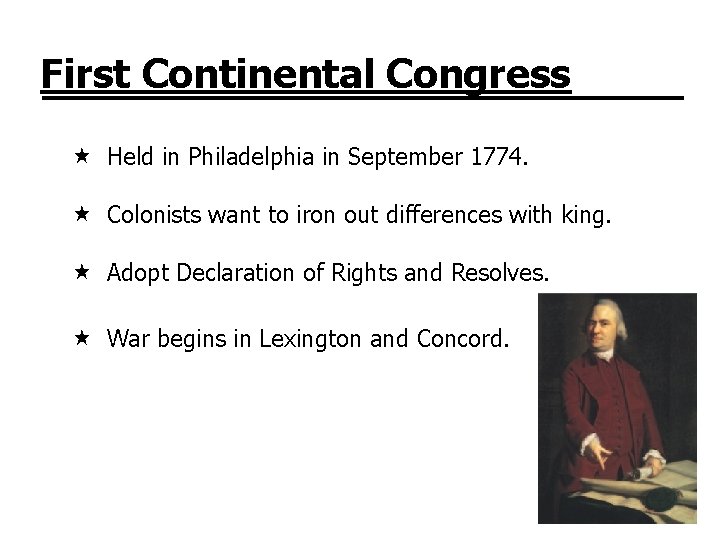 First Continental Congress

★ Held in Philadelphia in September 1774.

★ Colonists want to iron out differences with king.

★ Adopt Declaration of Rights and Resolves.

★ War begins in Lexington and Concord.